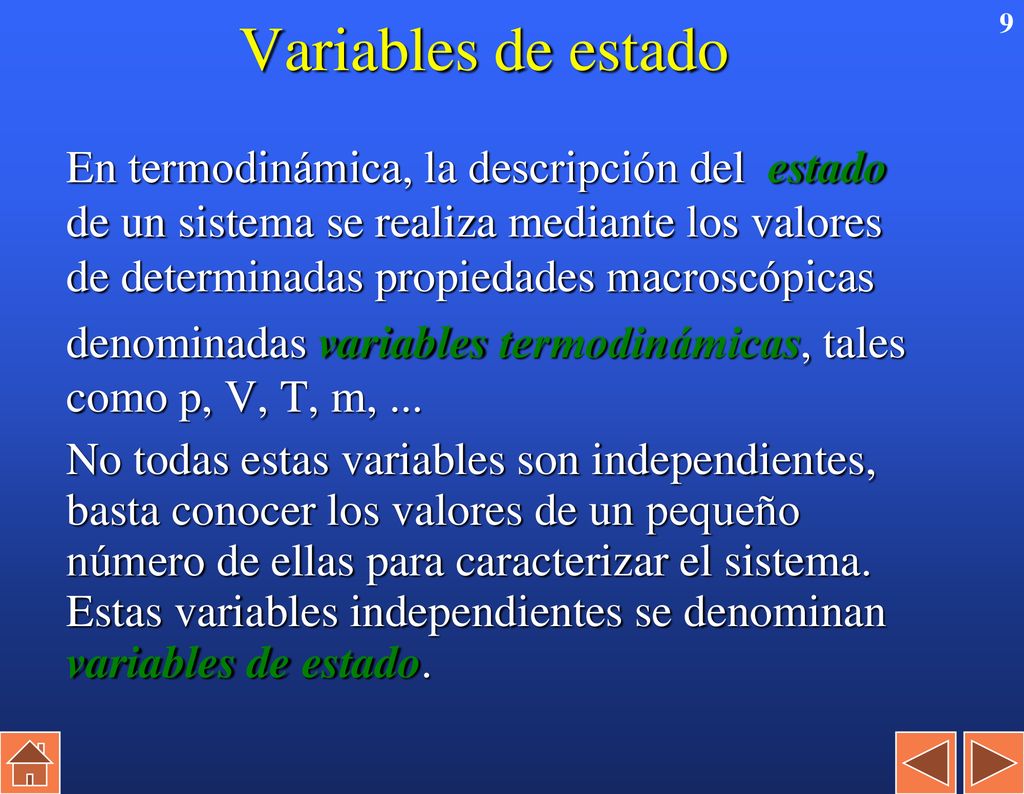 9

Variables de estado

En termodinámica, la descripción del estado de un sistema se realiza mediante los valores de determinadas propiedades macroscópicas denominadas variables termodinámicas, tales como p, V, T, m, ...

No todas estas variables son independientes, basta conocer los valores de un pequeño número de ellas para caracterizar el sistema. Estas variables independientes se denominan variables de estado.